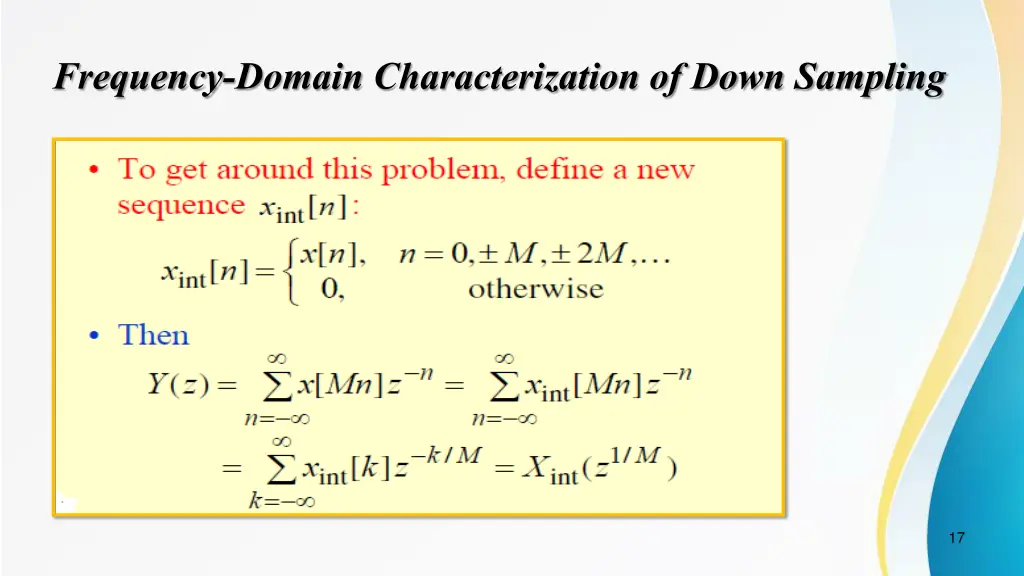 Frequency-Domain Characterization of Down Sampling

• To get around this problem, define a new sequence $x_{\text{int}}[n]$:

$x_{\text{int}}[n] = \begin{cases} x[n], & n = 0, \pm M, \pm 2M, \ldots \\ 0, & \text{otherwise} \end{cases}$

• Then

$Y(z) = \sum_{n=-\infty}^{\infty} x[Mn] z^{-n} = \sum_{n=-\infty}^{\infty} x_{\text{int}}[Mn] z^{-n}$

$= \sum_{k=-\infty}^{\infty} x_{\text{int}}[k] z^{-k/M} = X_{\text{int}}(z^{1/M})$

17